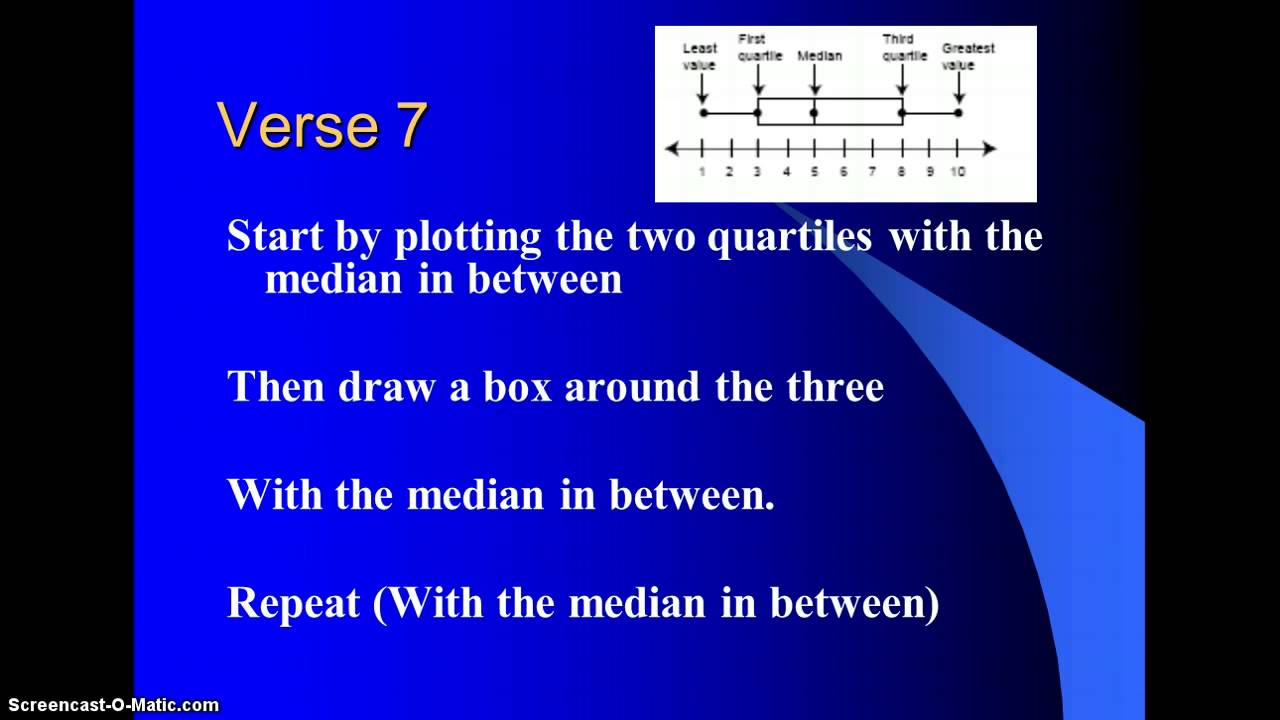 Verse 7

Least value

First quartile

Median

Third quartile

Greatest value

1 2 3 4 5 6 7 8 9 10

Start by plotting the two quartiles with the median in between

Then draw a box around the three

With the median in between.

Repeat (With the median in between)

Screencast-O-Matic.com